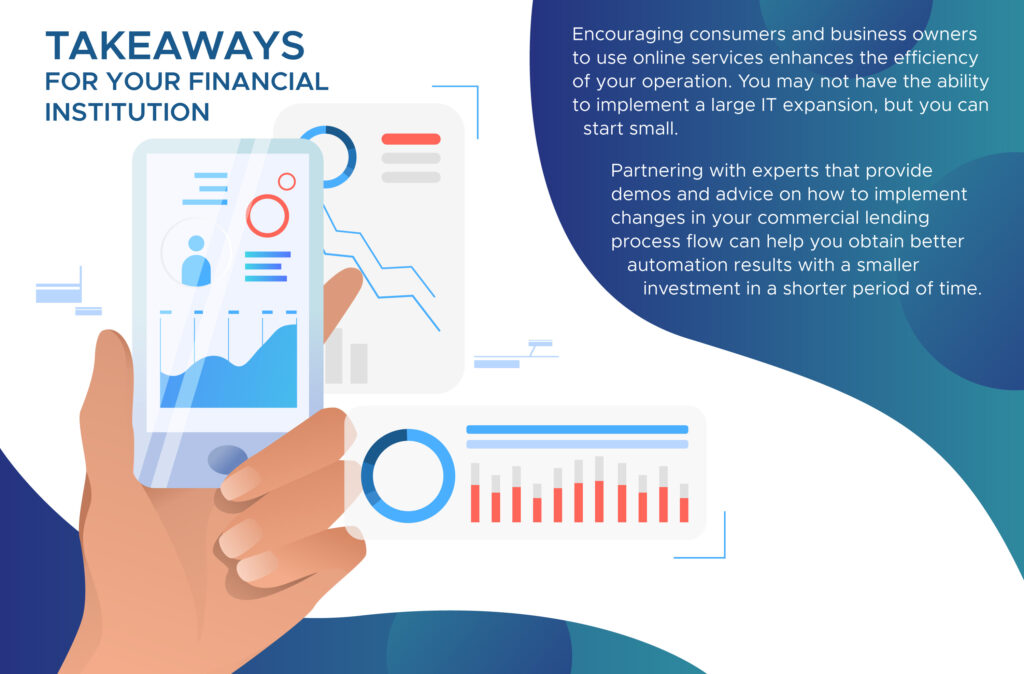 TAKEAWAYS
FOR YOUR FINANCIAL INSTITUTION

Encouraging consumers and business owners to use online services enhances the efficiency of your operation. You may not have the ability to implement a large IT expansion, but you can start small.

Partnering with experts that provide demos and advice on how to implement changes in your commercial lending process flow can help you obtain better automation results with a smaller investment in a shorter period of time.